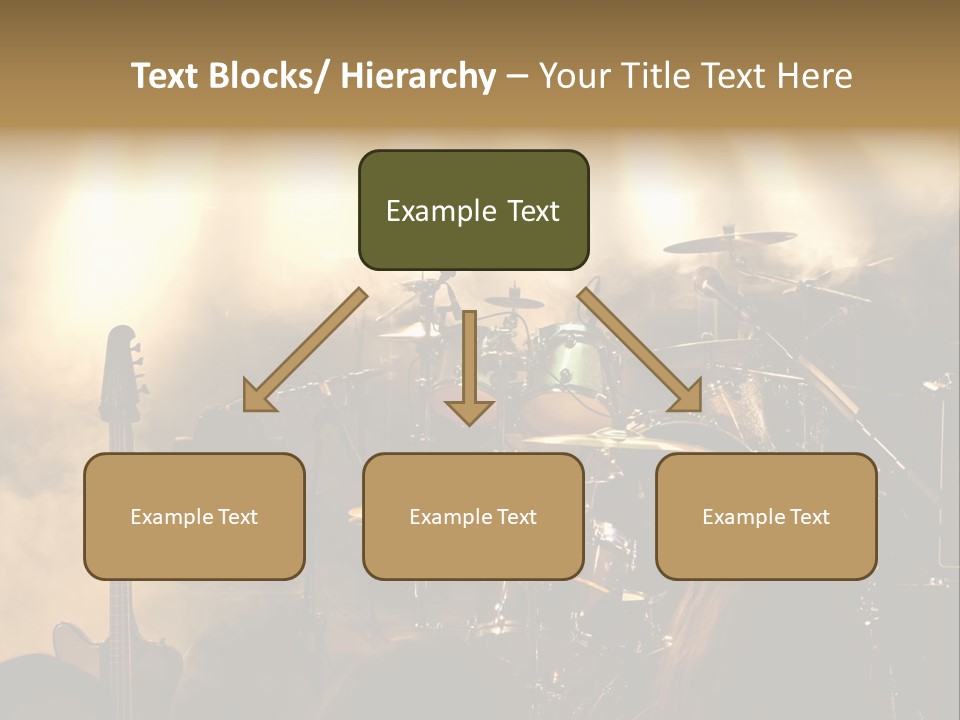 Text Blocks/ Hierarchy – Your Title Text Here

Example Text

Example Text

Example Text

Example Text